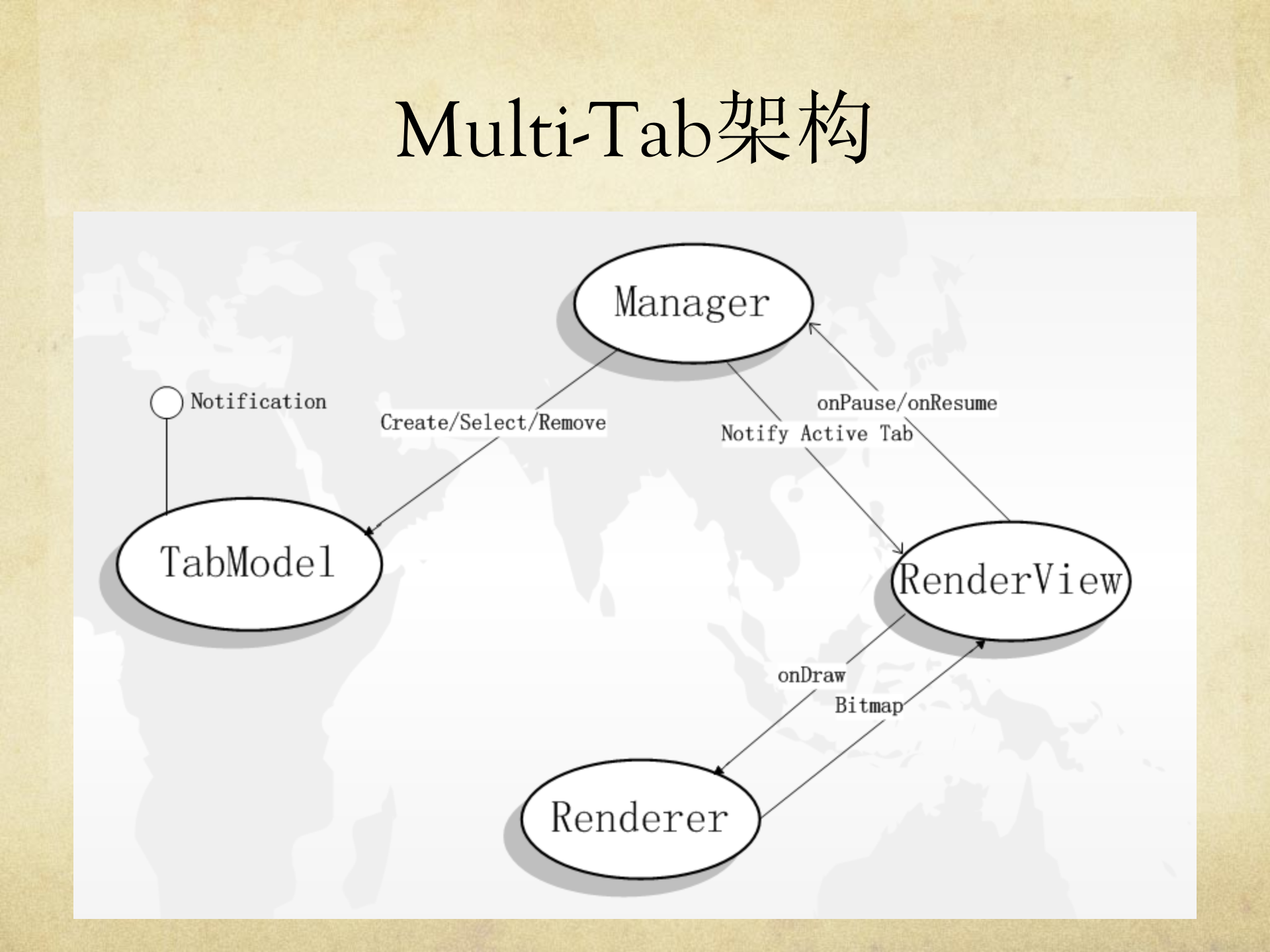 Multi-Tab架构

Manager

Notification

Create/Select/Remove

onPause/onResume

Notify Active Tab

TabModel

RenderView

onDraw

Bitmap

Renderer